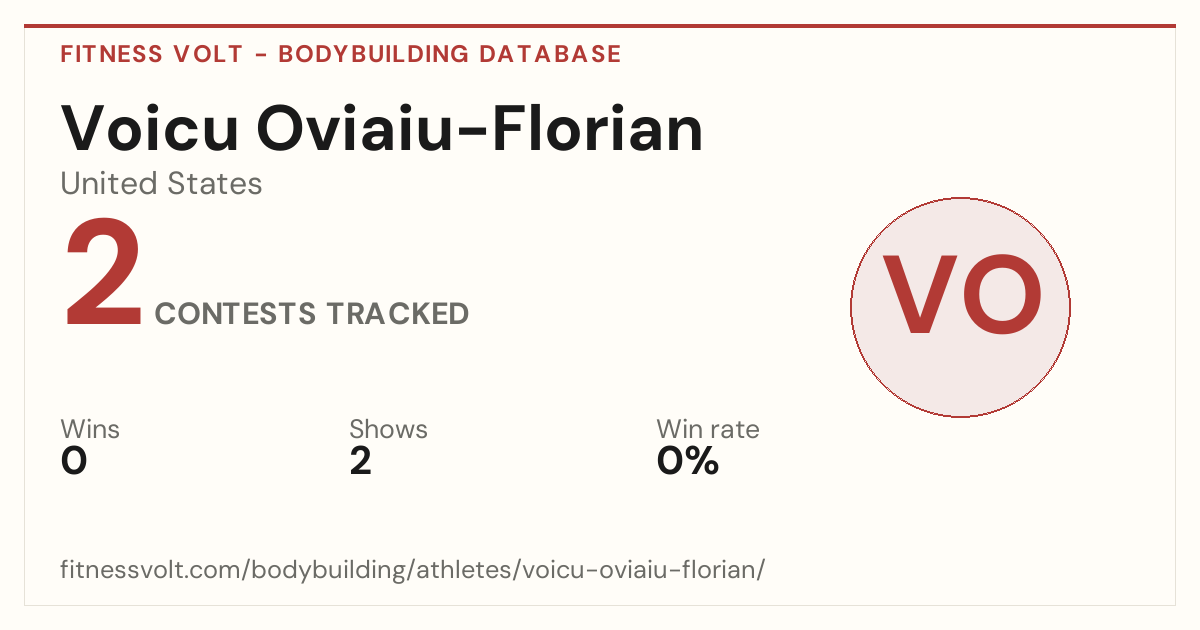 FITNESS VOLT - BODYBUILDING DATABASE

Voicu Oviaiu-Florian

United States

2 CONTESTS TRACKED

VO

Wins
0

Shows
2

Win rate
0%

fitnessvolt.com/bodybuilding/athletes/voicu-oviaiu-florian/